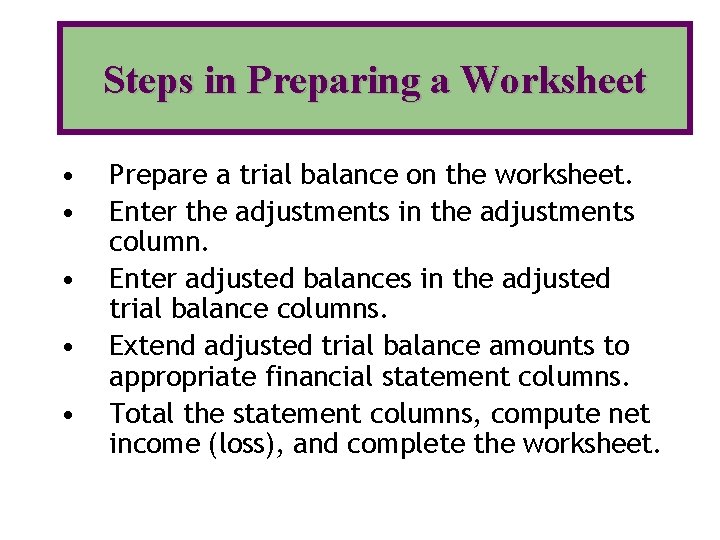 Steps in Preparing a Worksheet

• Prepare a trial balance on the worksheet.
• Enter the adjustments in the adjustments column.
• Enter adjusted balances in the adjusted trial balance columns.
• Extend adjusted trial balance amounts to appropriate financial statement columns.
• Total the statement columns, compute net income (loss), and complete the worksheet.